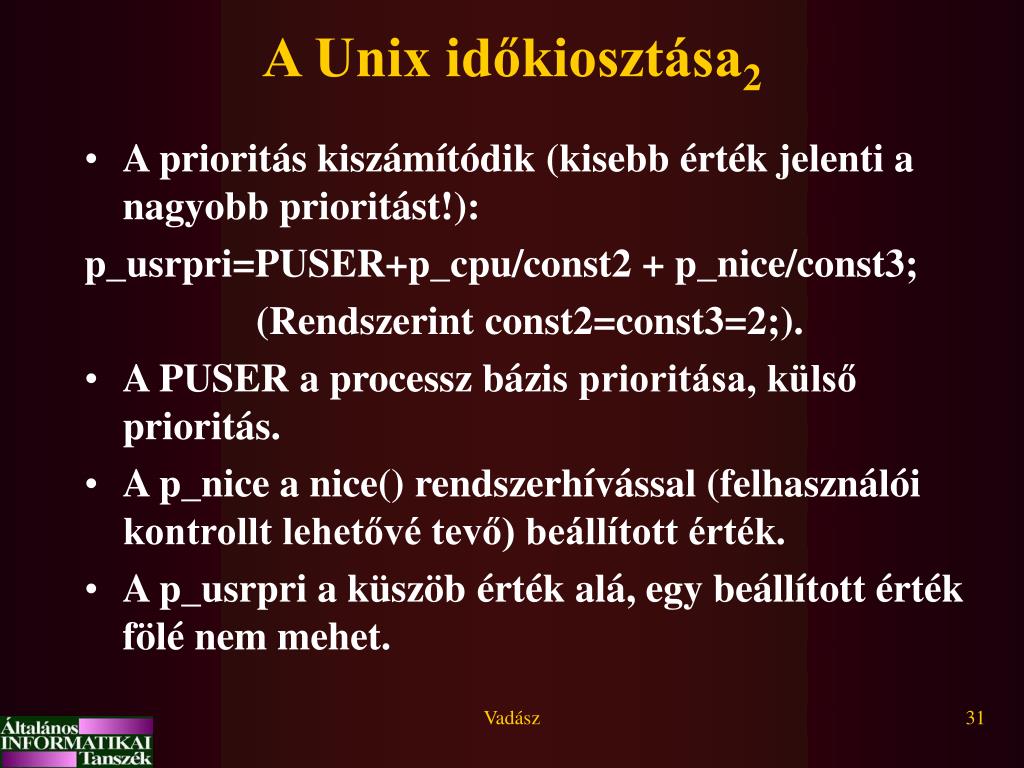 A Unix időkiosztása$_2$

• A prioritás kiszámítódik (kisebb érték jelenti a nagyobb prioritást!):

p_usrpri=PUSER+p_cpu/const2 + p_nice/const3;

(Rendszerint const2=const3=2;).

• A PUSER a processz bázis prioritása, külső prioritás.

• A p_nice a nice() rendszerhívással (felhasználói kontrollt lehetővé tevő) beállított érték.

• A p_usrpri a küszöb érték alá, egy beállított érték fölé nem mehet.

Általános INFORMATIKAI Tanszék

Vadász

31